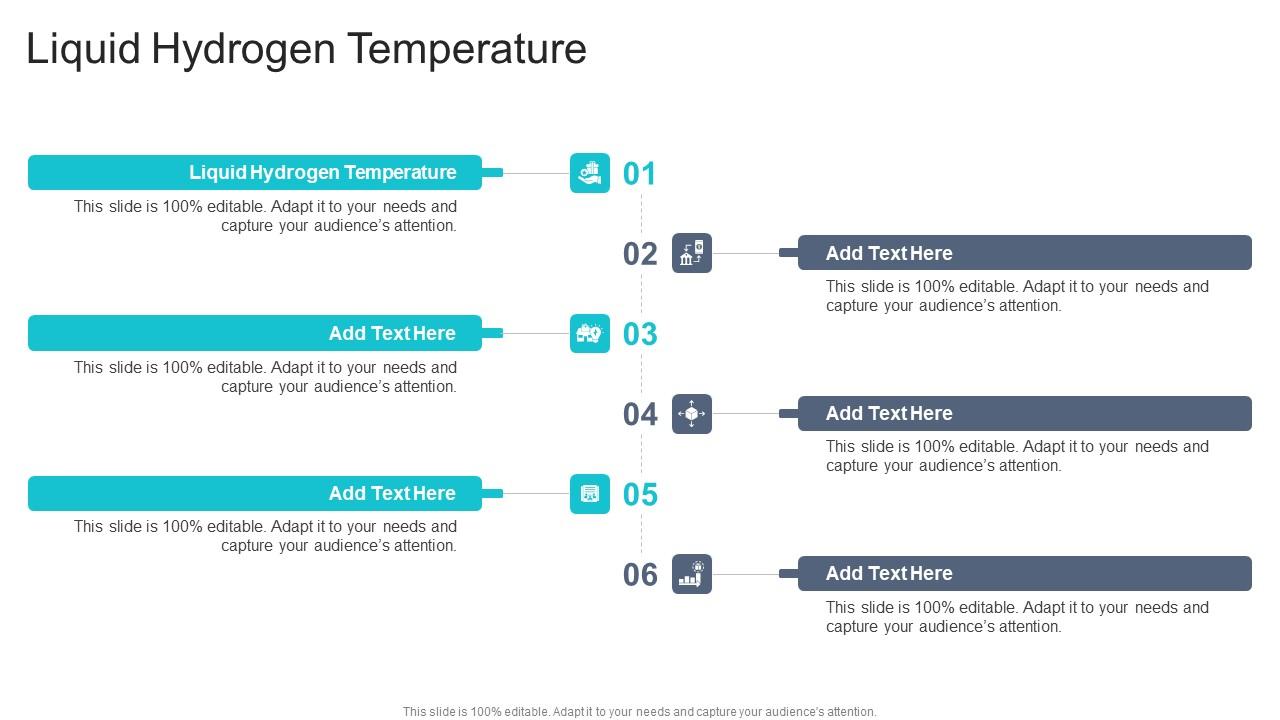 Liquid Hydrogen Temperature

Liquid Hydrogen Temperature

This slide is 100% editable. Adapt it to your needs and capture your audience's attention.

01

02

Add Text Here

This slide is 100% editable. Adapt it to your needs and capture your audience's attention.

Add Text Here

This slide is 100% editable. Adapt it to your needs and capture your audience's attention.

03

04

Add Text Here

This slide is 100% editable. Adapt it to your needs and capture your audience's attention.

Add Text Here

This slide is 100% editable. Adapt it to your needs and capture your audience's attention.

05

06

Add Text Here

This slide is 100% editable. Adapt it to your needs and capture your audience's attention.

This slide is 100% editable. Adapt it to your needs and capture your audience's attention.